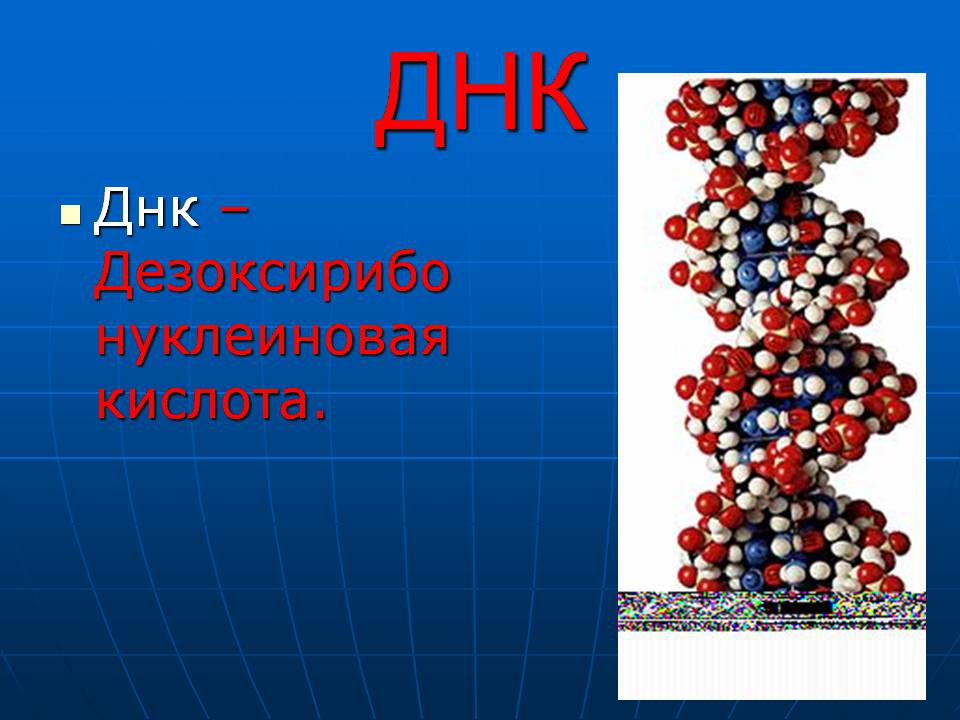 ДНК

Днк – Дезоксирибо нуклеиновая кислота.